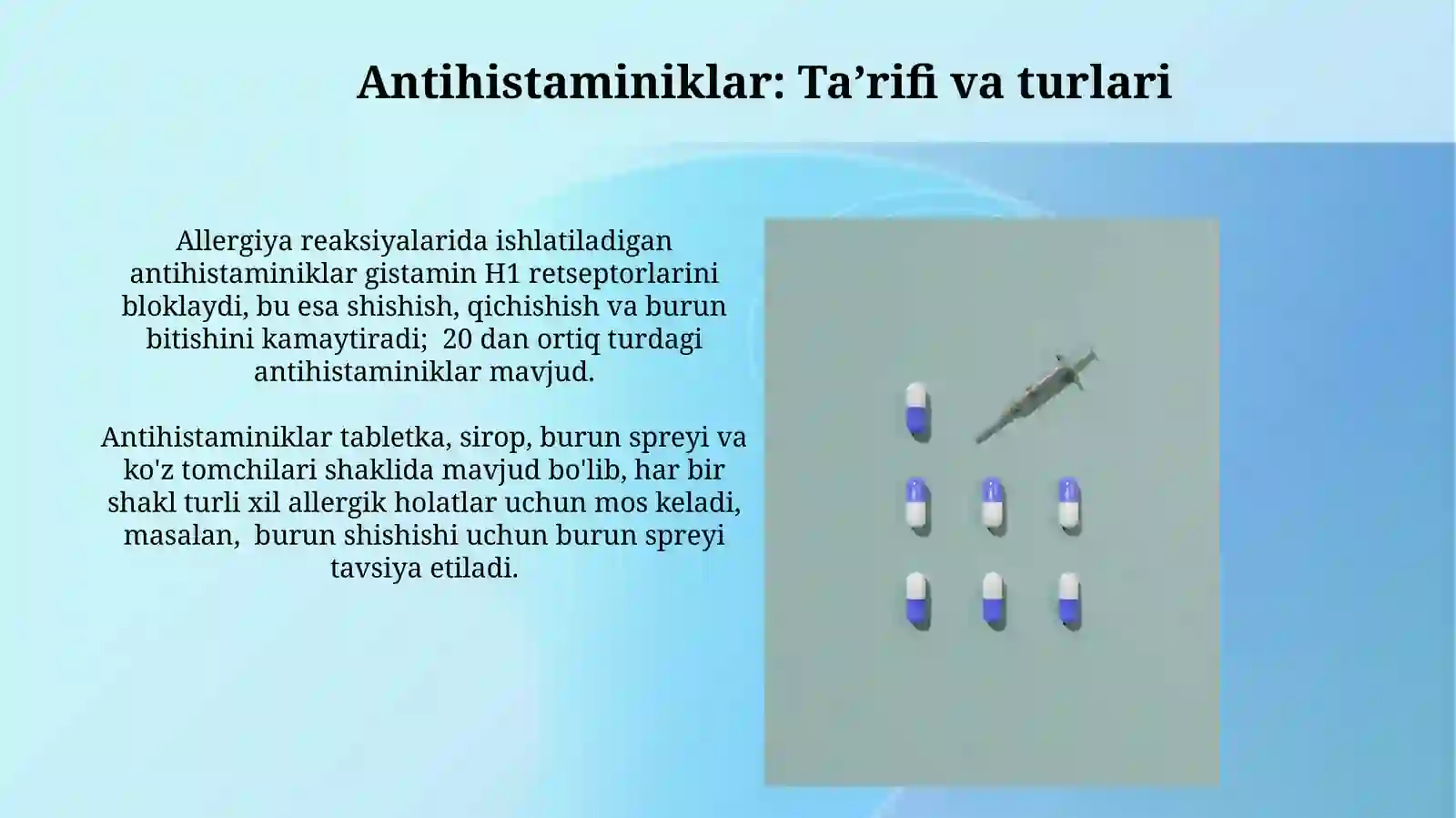 Antihistaminiklar: Ta’rifi va turlari

Allergiya reaksiyalarida ishlatiladigan antihistaminiklar gistamin H1 retseptorlarini bloklaydi, bu esa shishish, qichishish va burun bitishini kamaytiradi;  20 dan ortiq turdagi antihistaminiklar mavjud.

Antihistaminiklar tabletka, sirop, burun spreyi va ko'z tomchilari shaklida mavjud bo'lib, har bir shakl turli xil allergik holatlar uchun mos keladi, masalan,  burun shishishi uchun burun spreyi tavsiya etiladi.